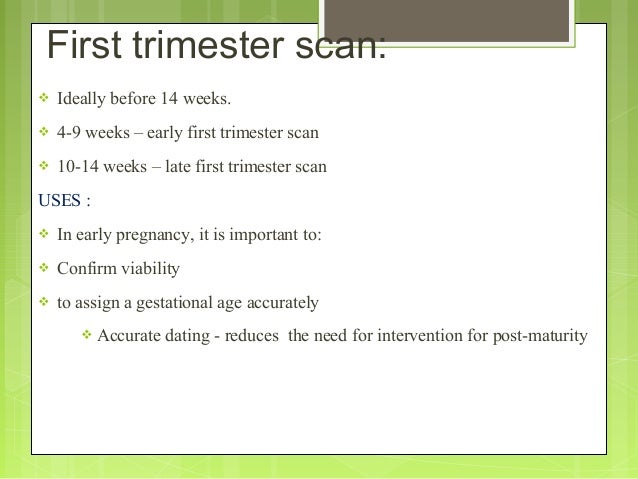 First trimester scan:

❖ Ideally before 14 weeks.

❖ 4-9 weeks – early first trimester scan

❖ 10-14 weeks – late first trimester scan

USES :

❖ In early pregnancy, it is important to:

❖ Confirm viability

❖ to assign a gestational age accurately

❖ Accurate dating - reduces the need for intervention for post-maturity